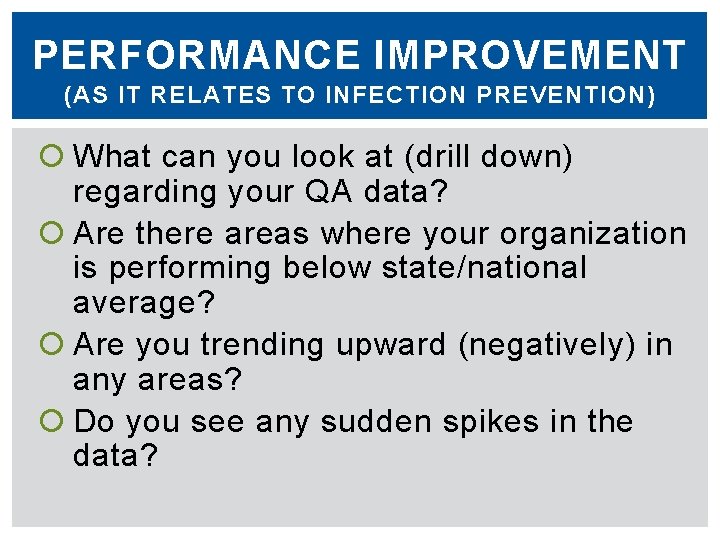 PERFORMANCE IMPROVEMENT
(AS IT RELATES TO INFECTION PREVENTION)

• What can you look at (drill down) regarding your QA data?
• Are there areas where your organization is performing below state/national average?
• Are you trending upward (negatively) in any areas?
• Do you see any sudden spikes in the data?